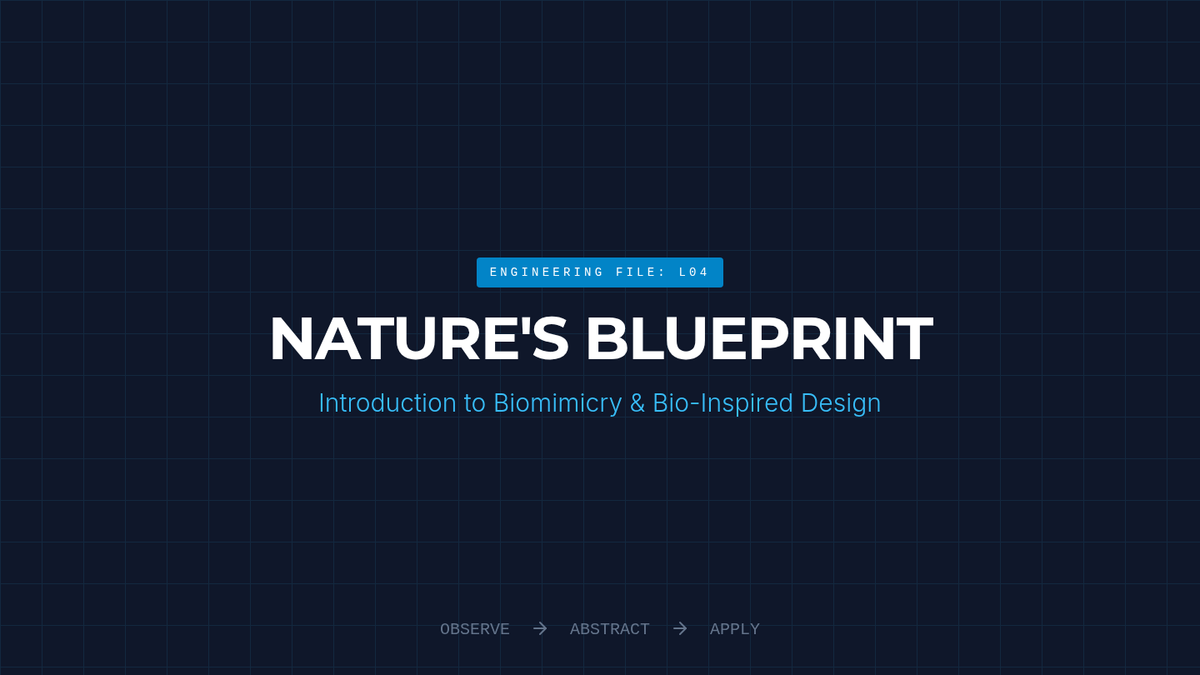 ENGINEERING FILE: L04

NATURE'S BLUEPRINT

Introduction to Biomimicry & Bio-Inspired Design

OBSERVE → ABSTRACT → APPLY